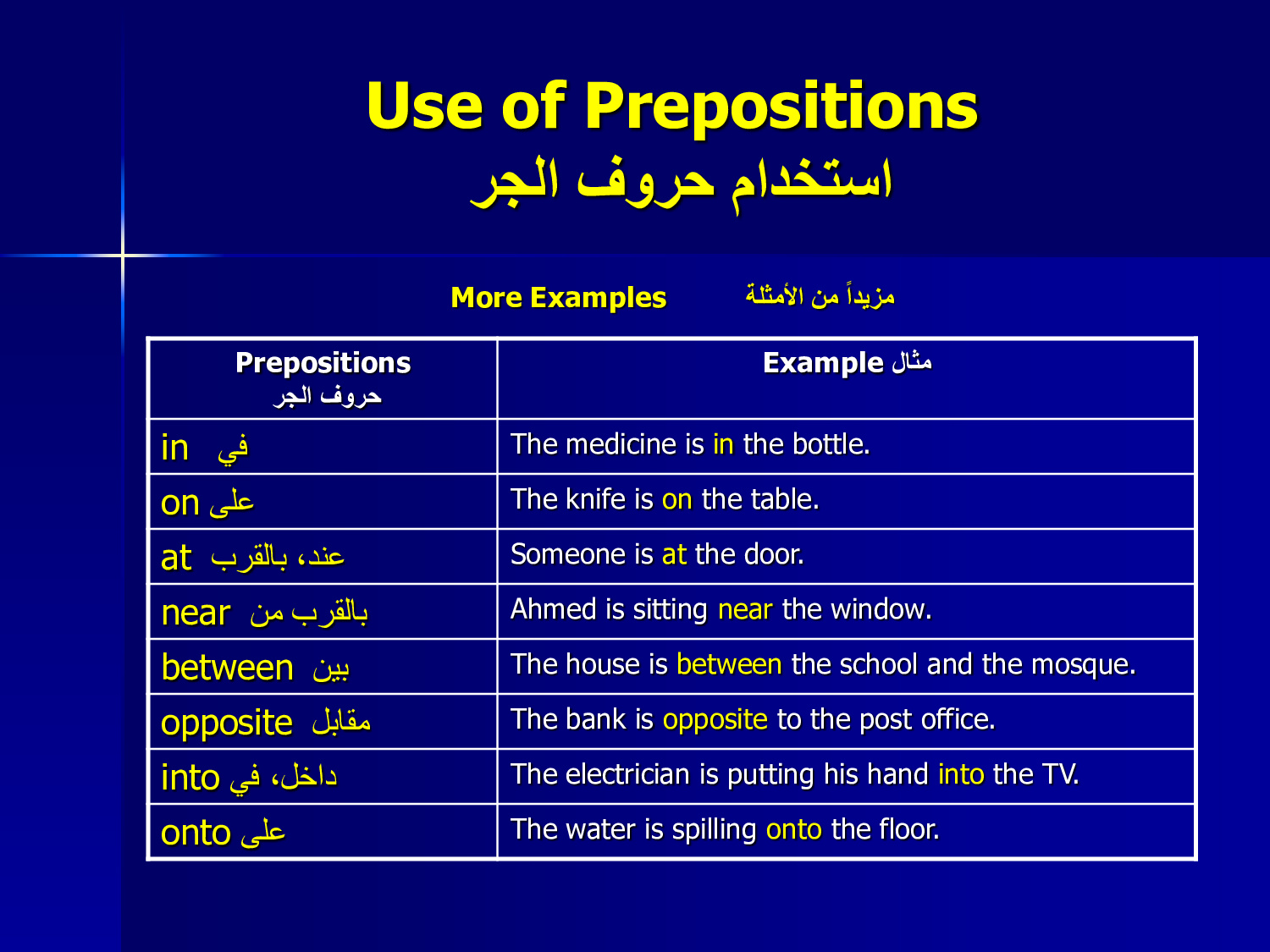 Use of Prepositions
استخدام حروف الجر

More Examples مزيداً من الأمثلة

| Prepositions حروف الجر | Example مثال |
|---|---|
| in في | The medicine is in the bottle. |
| on على | The knife is on the table. |
| at عند، بالقرب | Someone is at the door. |
| near بالقرب من | Ahmed is sitting near the window. |
| between بين | The house is between the school and the mosque. |
| opposite مقابل | The bank is opposite to the post office. |
| into داخل، في | The electrician is putting his hand into the TV. |
| onto على | The water is spilling onto the floor. |